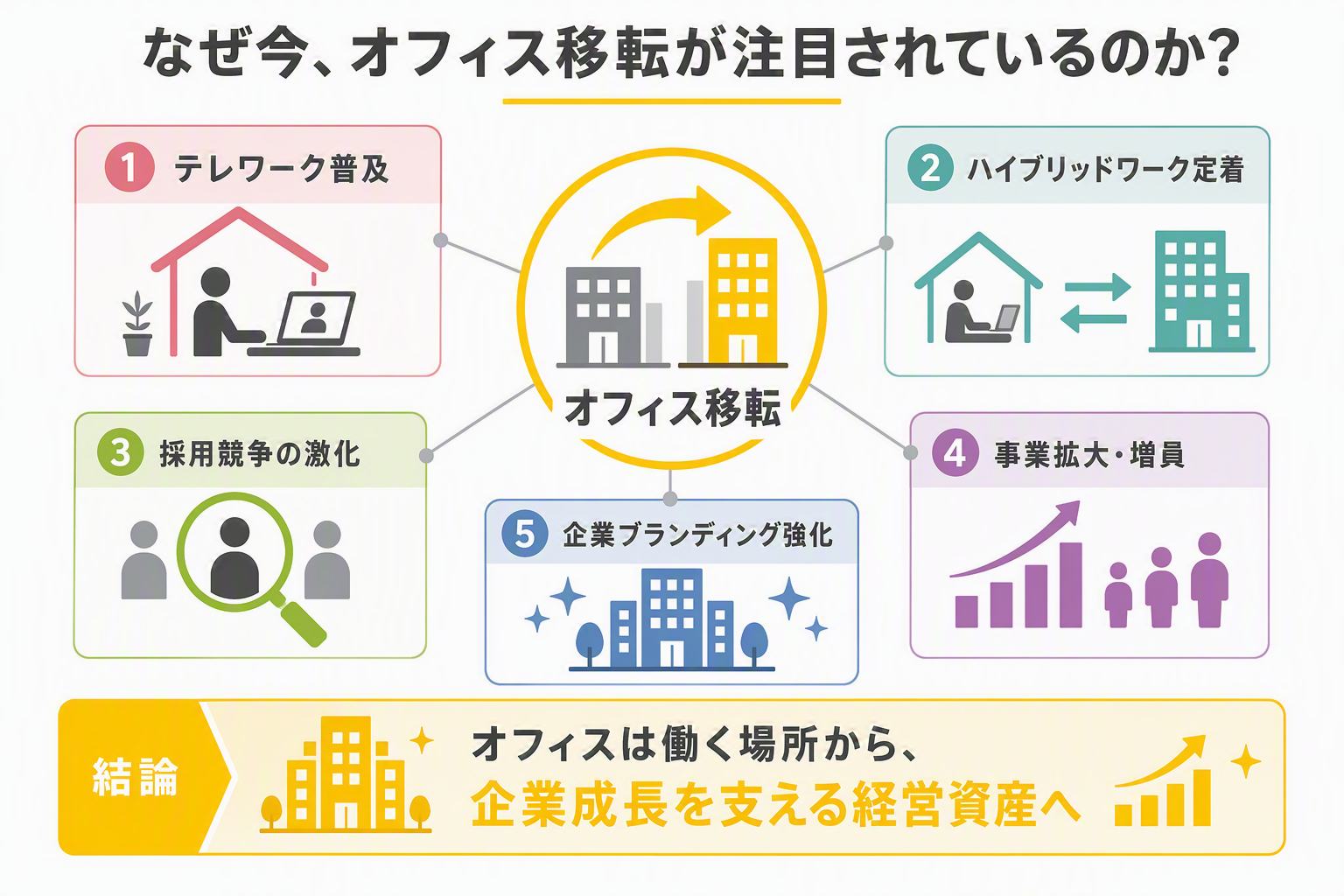 なぜ今、オフィス移転が注目されているのか?

1 テレワーク普及

2 ハイブリッドワーク定着

オフィス移転

3 採用競争の激化

4 事業拡大・増員

5 企業ブランディング強化

結論

オフィスは働く場所から、
企業成長を支える経営資産へ